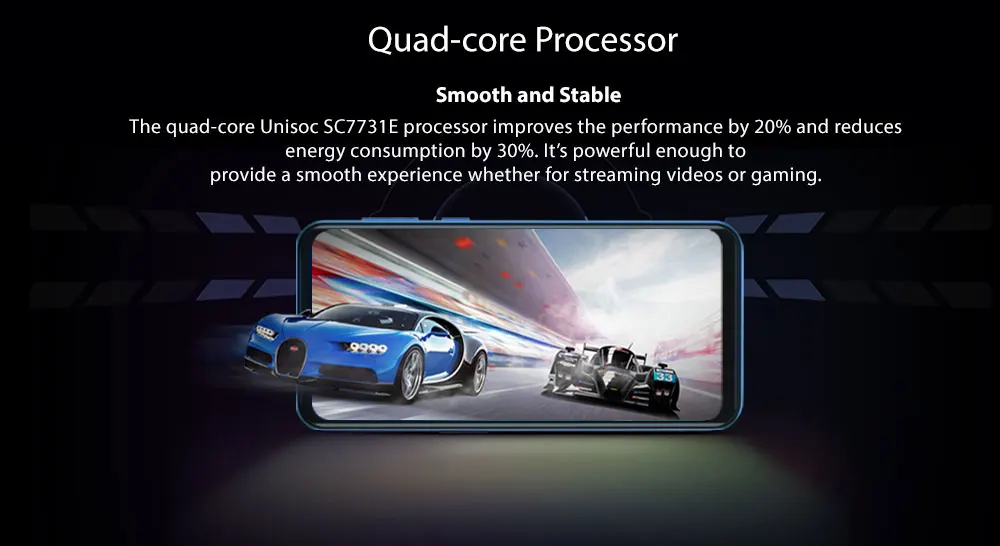 Quad-core Processor

Smooth and Stable

The quad-core Unisoc SC7731E processor improves the performance by 20% and reduces energy consumption by 30%. It's powerful enough to provide a smooth experience whether for streaming videos or gaming.